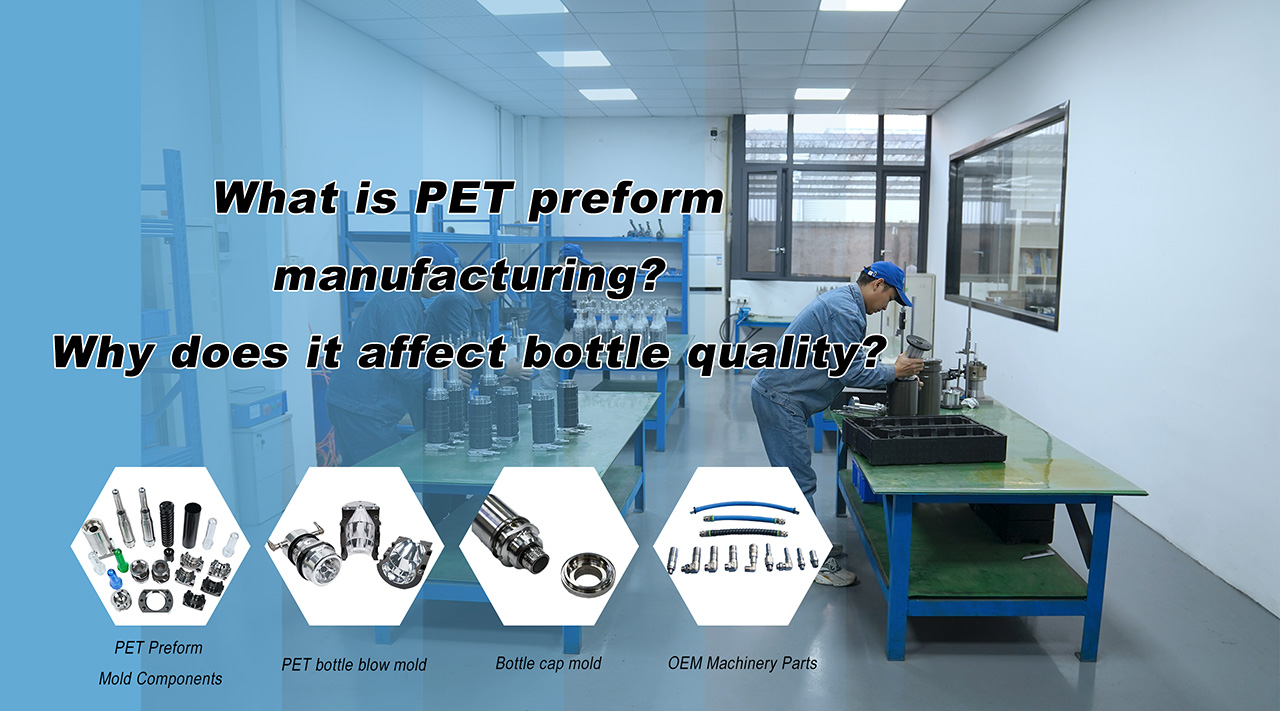 What is PET preform manufacturing?
Why does it affect bottle quality?

PET Preform Mold Components

PET bottle blow mold

Bottle cap mold

OEM Machinery Parts